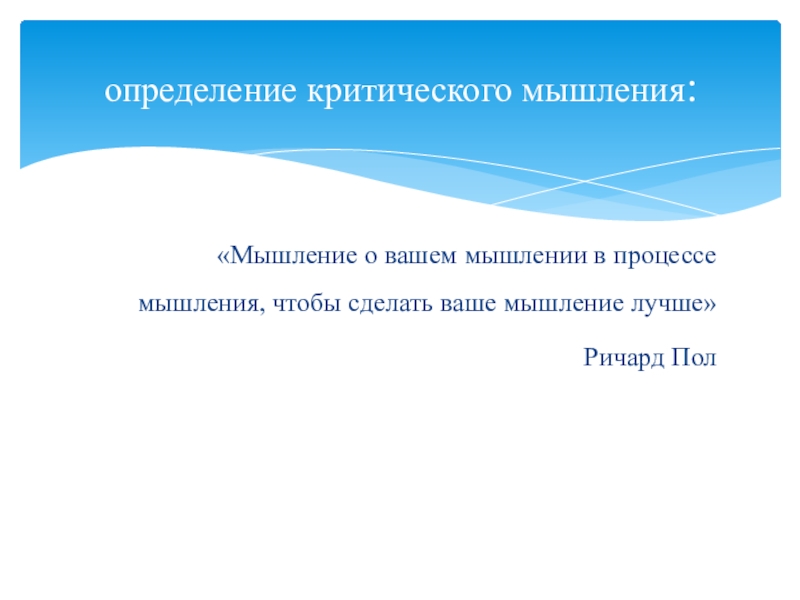 определение критического мышления:

«Мышление о вашем мышлении в процессе мышления, чтобы сделать ваше мышление лучше»

Ричард Пол